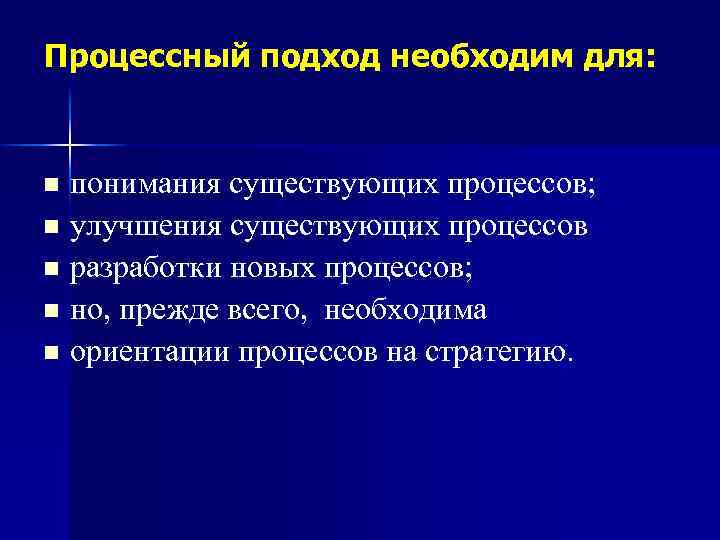 Процессный подход необходим для:

- понимания существующих процессов;
- улучшения существующих процессов
- разработки новых процессов;
- но, прежде всего, необходима
- ориентации процессов на стратегию.